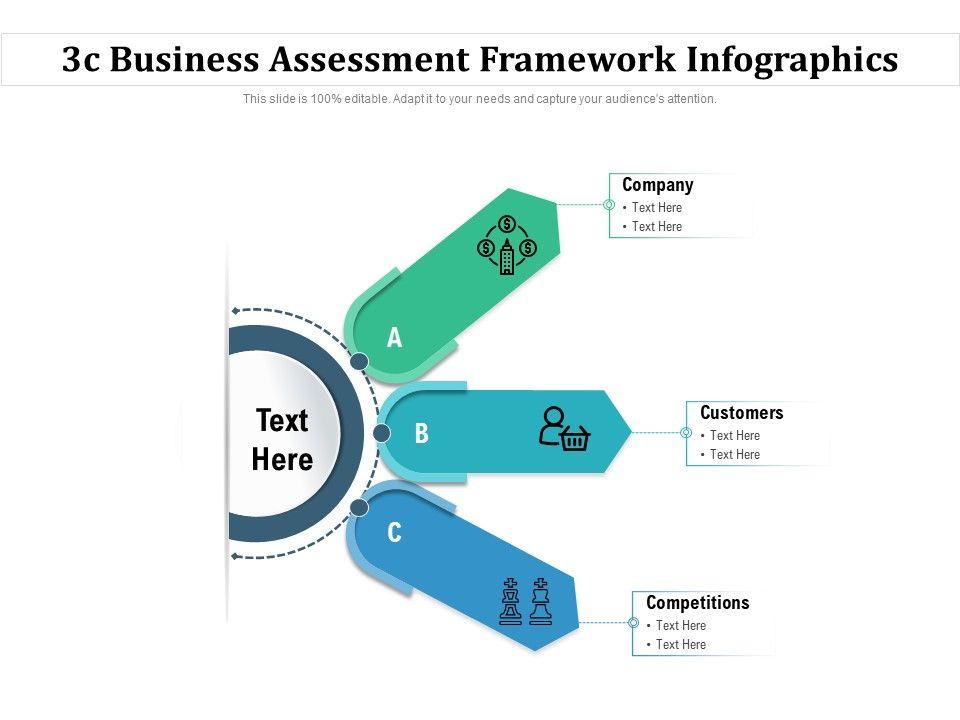 3c Business Assessment Framework Infographics

This slide is 100% editable. Adapt it to your needs and capture your audience's attention.

Text Here

A

B

C

Company
• Text Here
• Text Here

Customers
• Text Here
• Text Here

Competitions
• Text Here
• Text Here